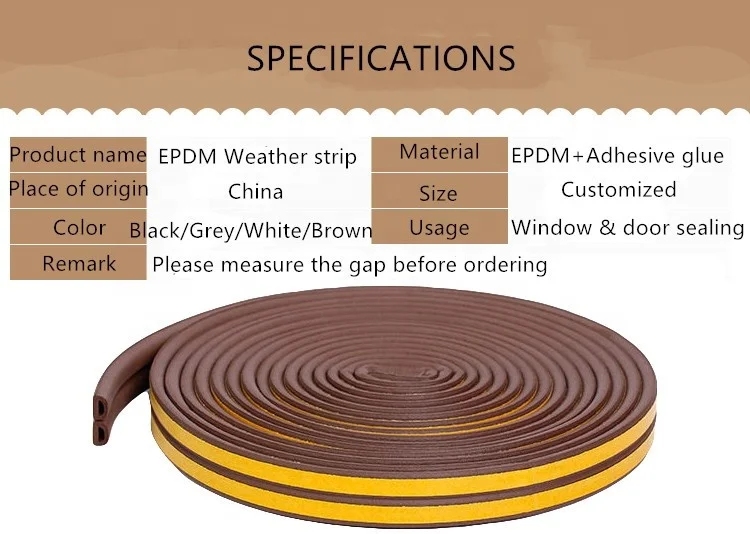 SPECIFICATIONS

| Product name | EPDM Weather strip | Material | EPDM+Adhesive glue |
|---|---|---|---|
| Place of origin | China | Size | Customized |
| Color | Black/Grey/White/Brown | Usage | Window & door sealing |
| Remark | Please measure the gap before ordering | | |